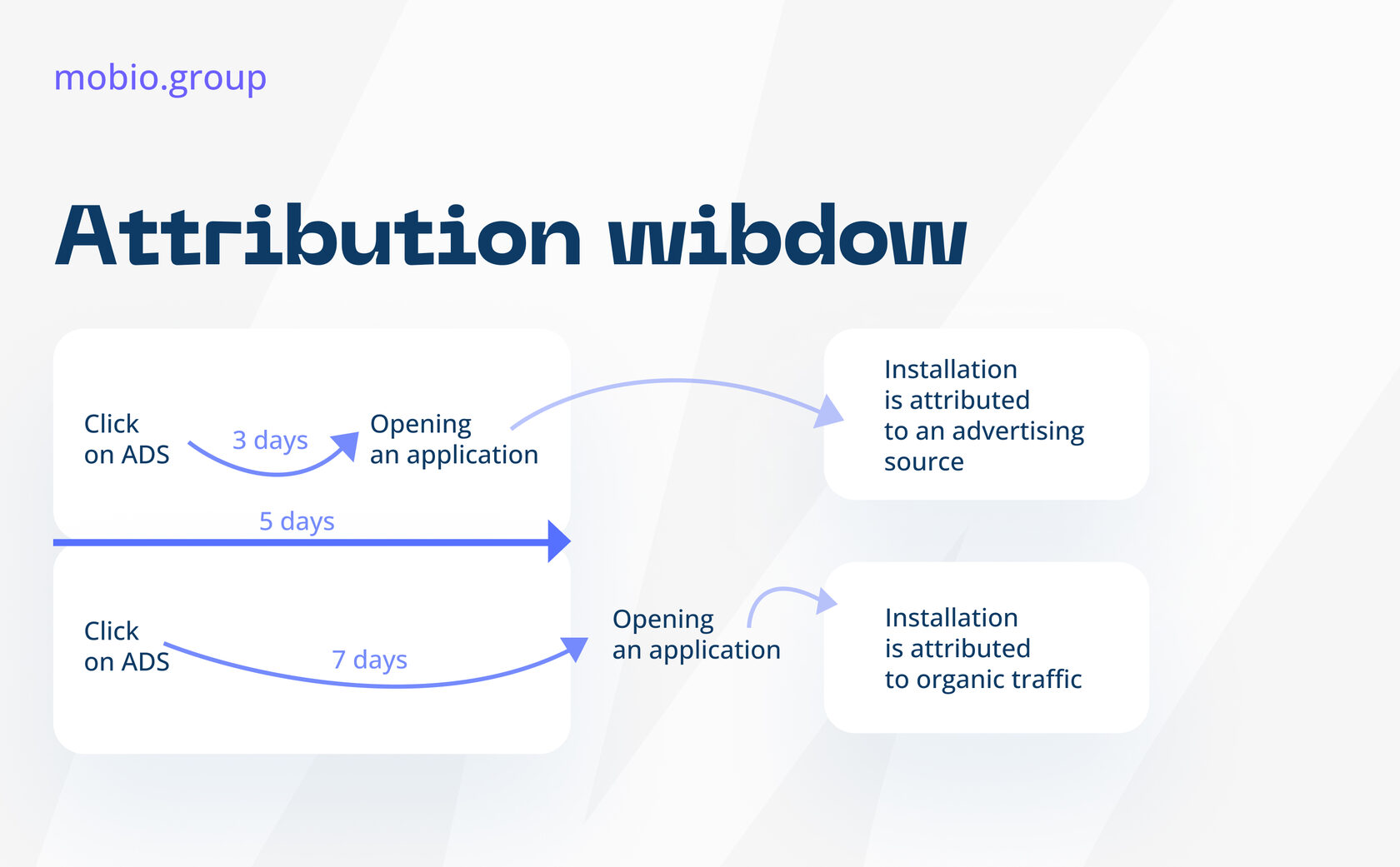 mobio.group

Attribution wibdow

Click on ADS

3 days

Opening an application

Installation is attributed to an advertising source

5 days

Click on ADS

7 days

Opening an application

Installation is attributed to organic traffic